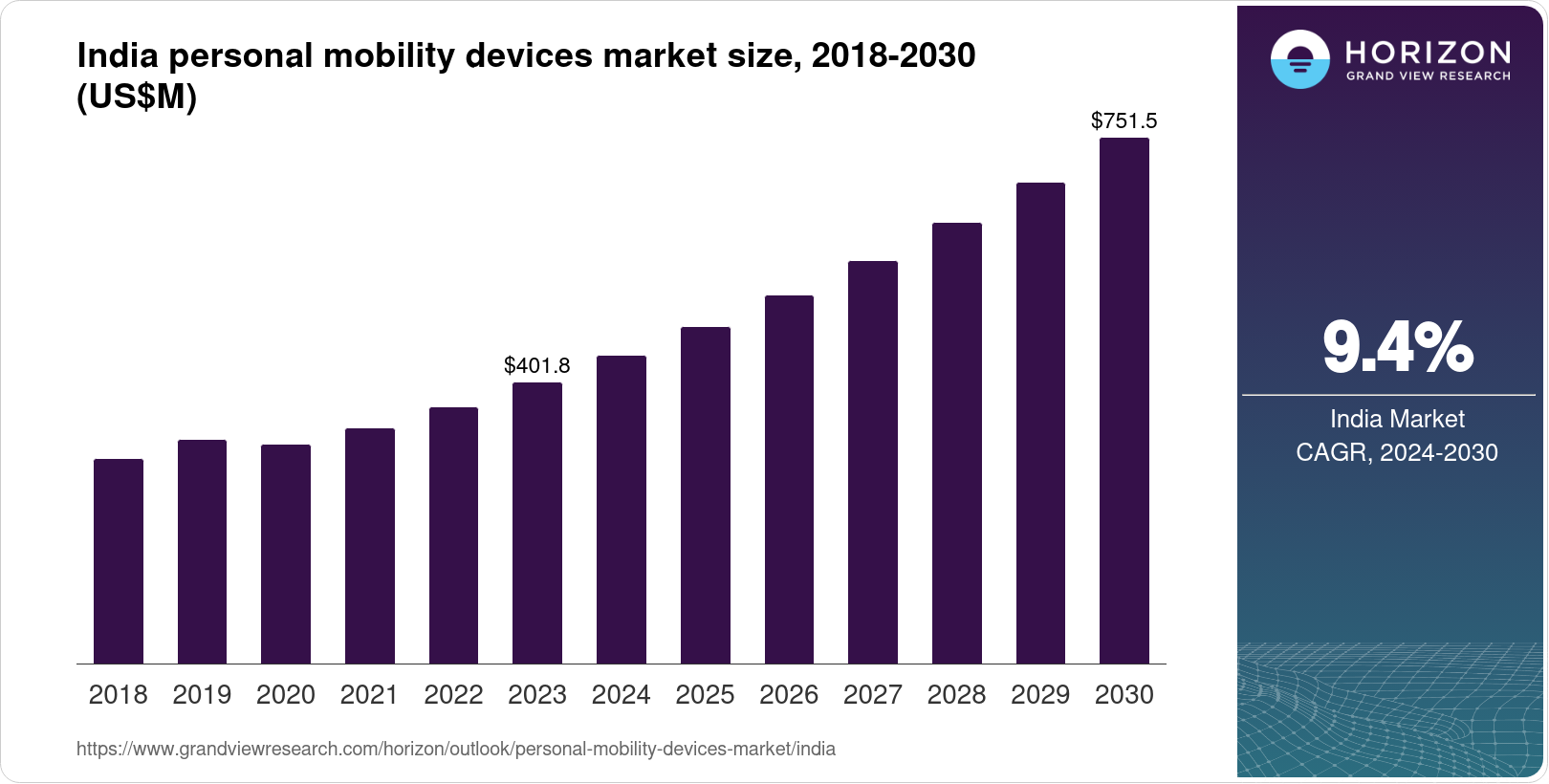 India personal mobility devices market size, 2018-2030 (US$M)

$751.5

$401.8

2018 2019 2020 2021 2022 2023 2024 2025 2026 2027 2028 2029 2030

https://www.grandviewresearch.com/horizon/outlook/personal-mobility-devices-market/india

HORIZON
GRAND VIEW RESEARCH

9.4%

India Market CAGR, 2024-2030